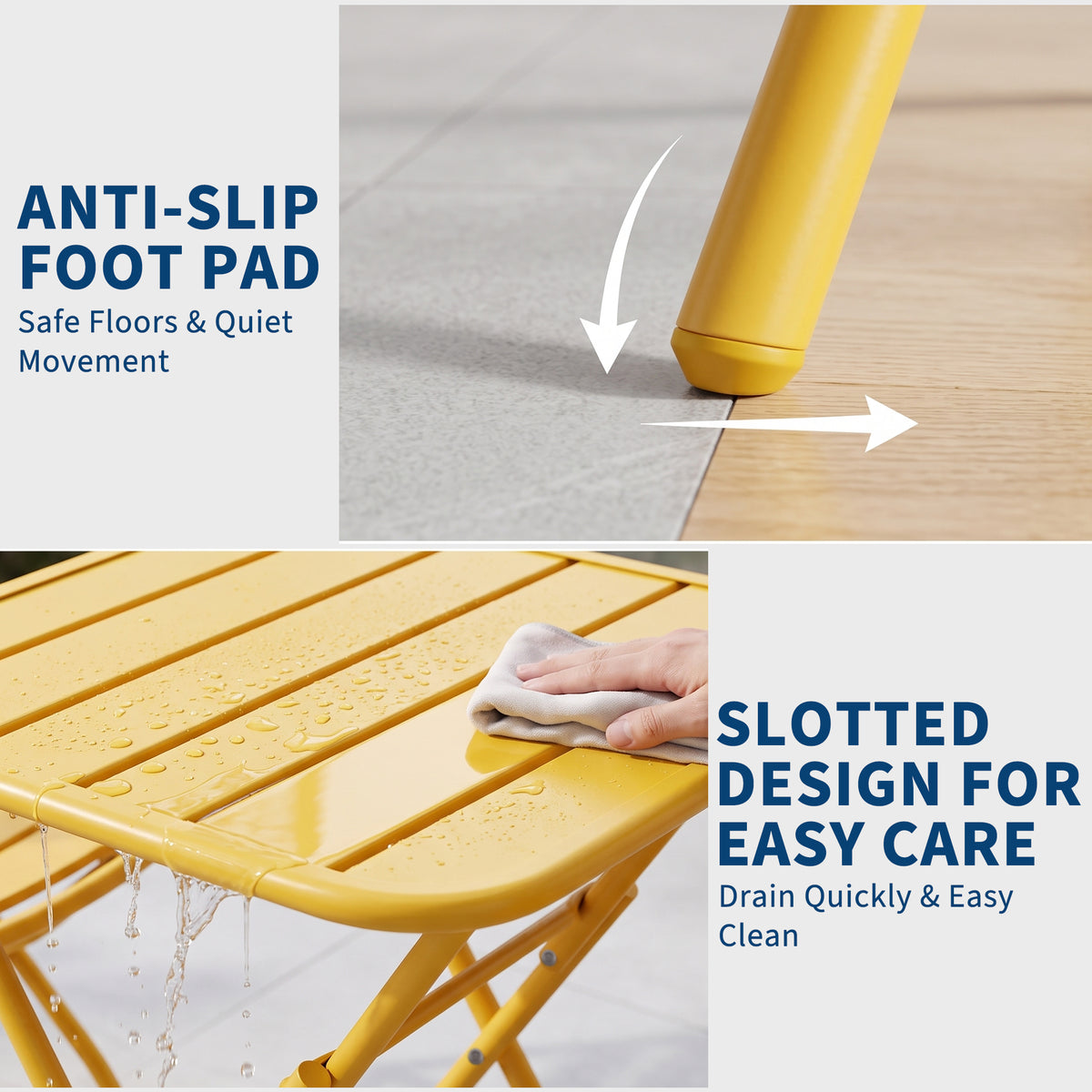 ANTI-SLIP FOOT PAD
Safe Floors & Quiet Movement

SLOTTED DESIGN FOR EASY CARE
Drain Quickly & Easy Clean